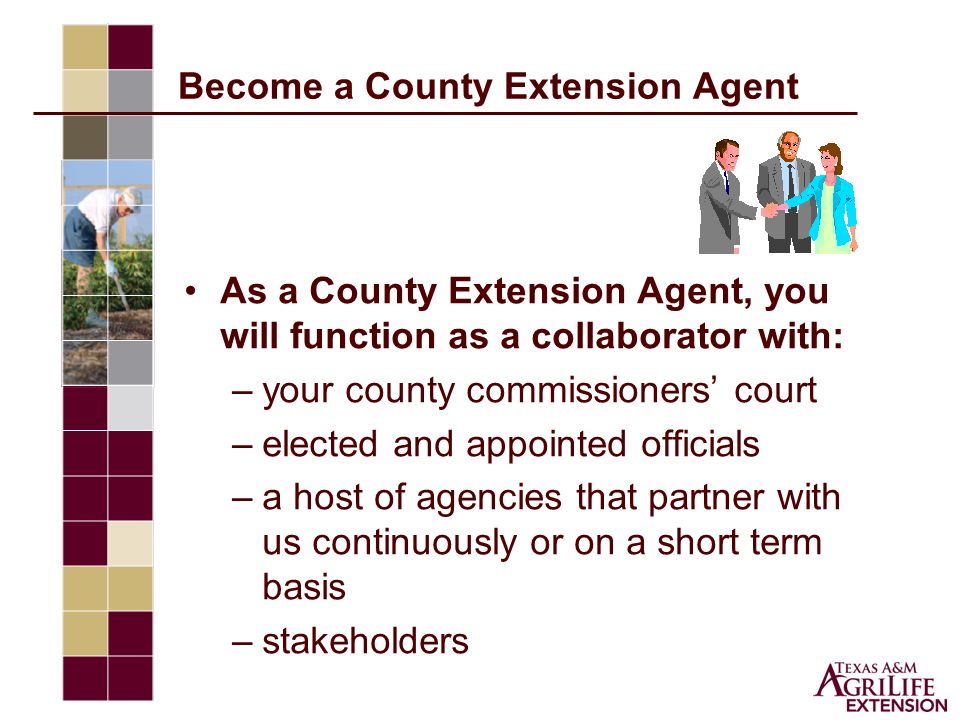 Become a County Extension Agent

• As a County Extension Agent, you will function as a collaborator with:
– your county commissioners' court
– elected and appointed officials
– a host of agencies that partner with us continuously or on a short term basis
– stakeholders

TEXAS A&M AGRILIFE EXTENSION